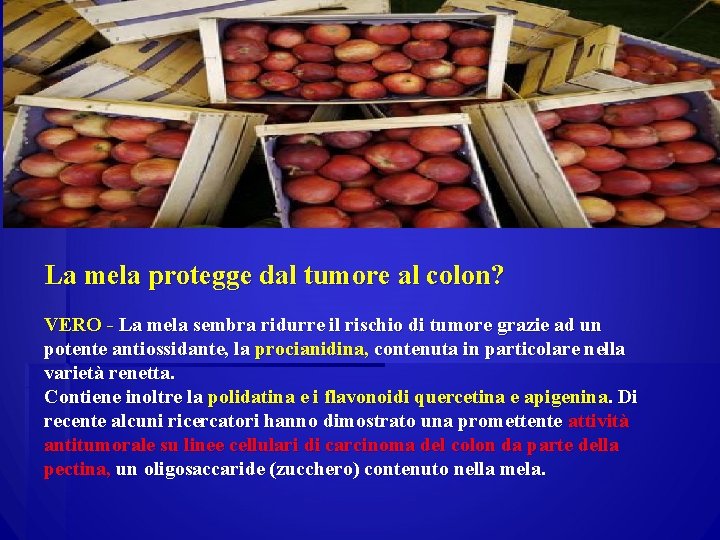 La mela protegge dal tumore al colon?

VERO - La mela sembra ridurre il rischio di tumore grazie ad un potente antiossidante, la procianidina, contenuta in particolare nella varietà renetta.
Contiene inoltre la polidatina e i flavonoidi quercetina e apigenina. Di recente alcuni ricercatori hanno dimostrato una promettente attività antitumorale su linee cellulari di carcinoma del colon da parte della pectina, un oligosaccaride (zucchero) contenuto nella mela.